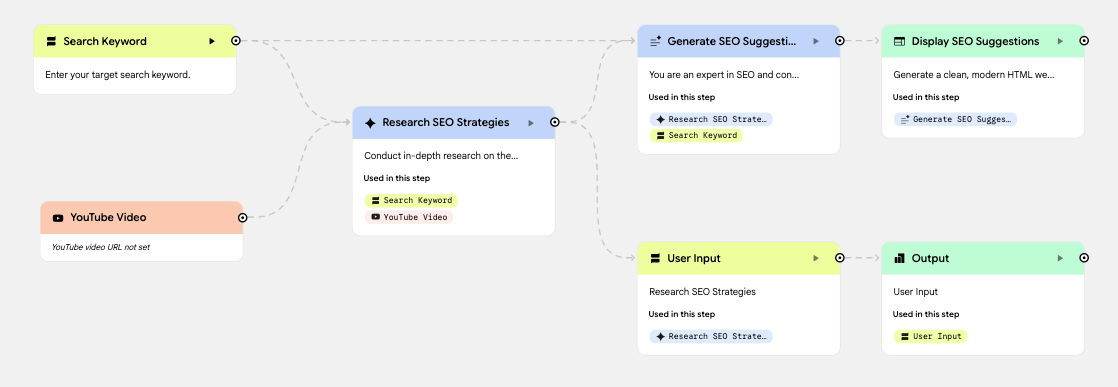 Search Keyword

Enter your target search keyword.

YouTube Video

YouTube video URL not set

Research SEO Strategies

Conduct in-depth research on the...

Used in this step

Search Keyword

YouTube Video

Generate SEO Suggesti...

You are an expert in SEO and con...

Used in this step

Research SEO Strate...

Search Keyword

Display SEO Suggestions

Generate a clean, modern HTML we...

Used in this step

Generate SEO Sugges...

User Input

Research SEO Strategies

Used in this step

Research SEO Strate...

Output

User Input

Used in this step

User Input